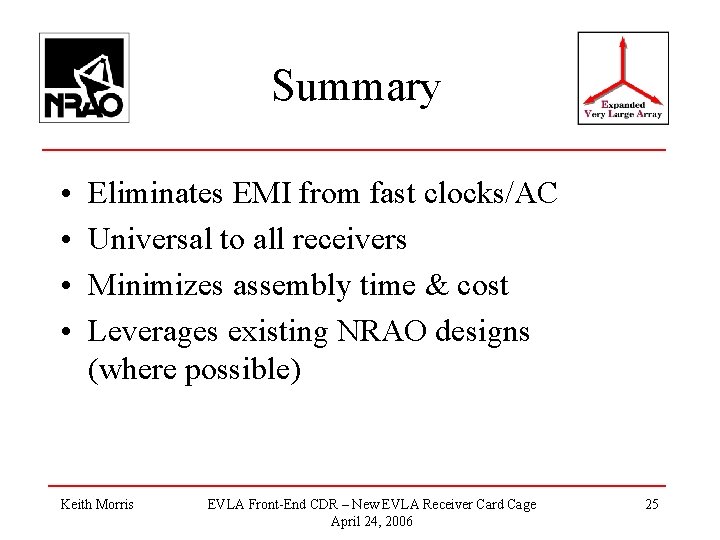 NRAO

Summary

Expanded Very Large Array

• Eliminates EMI from fast clocks/AC
• Universal to all receivers
• Minimizes assembly time & cost
• Leverages existing NRAO designs (where possible)

Keith Morris

EVLA Front-End CDR – New EVLA Receiver Card Cage
April 24, 2006

25